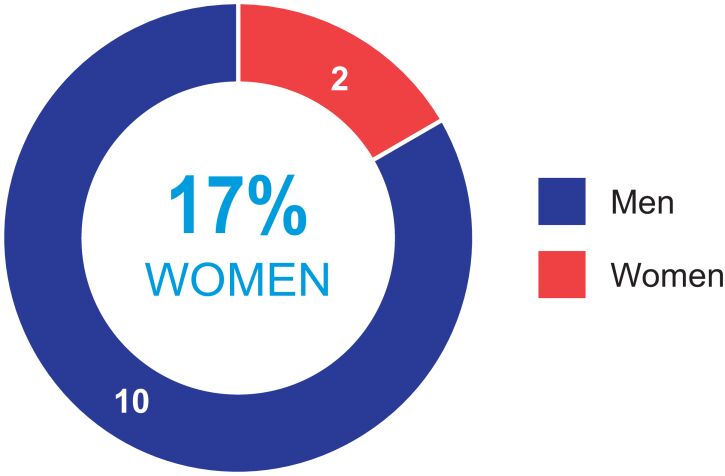 2

17%
WOMEN

10

Men
Women